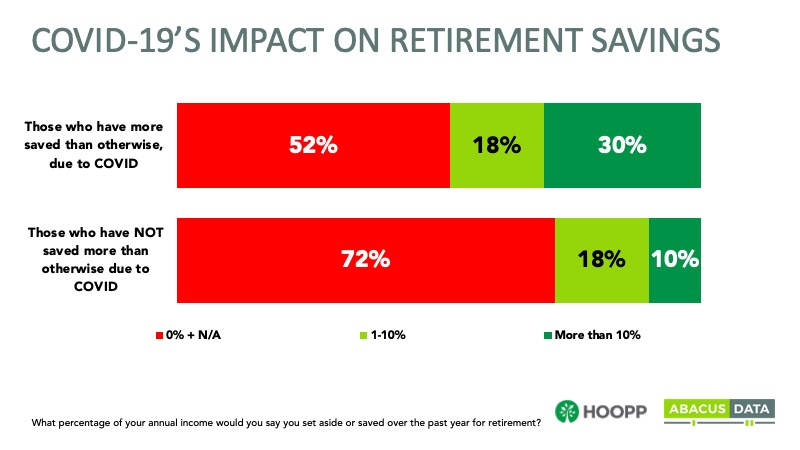 COVID-19'S IMPACT ON RETIREMENT SAVINGS

Those who have more saved than otherwise, due to COVID

52%

18%

30%

Those who have NOT saved more than otherwise due to COVID

72%

18%

10%

0% + N/A

1-10%

More than 10%

What percentage of your annual income would you say you set aside or saved over the past year for retirement?

HOOPP

ABACUS DATA